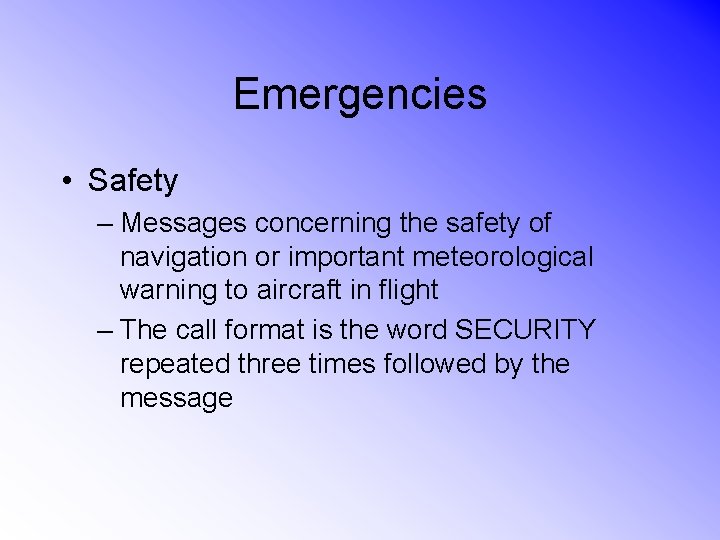 Emergencies

• Safety

– Messages concerning the safety of navigation or important meteorological warning to aircraft in flight

– The call format is the word SECURITY repeated three times followed by the message